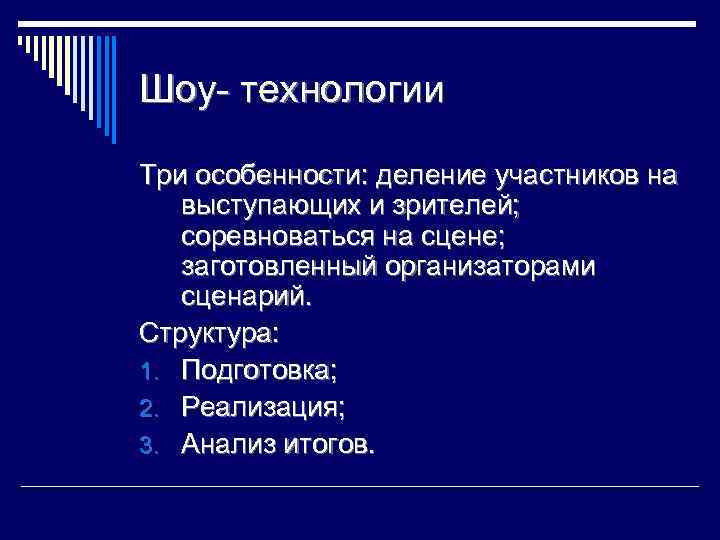 Шоу- технологии

Три особенности: деление участников на выступающих и зрителей; соревноваться на сцене; заготовленный организаторами сценарий.

Структура:
1. Подготовка;
2. Реализация;
3. Анализ итогов.